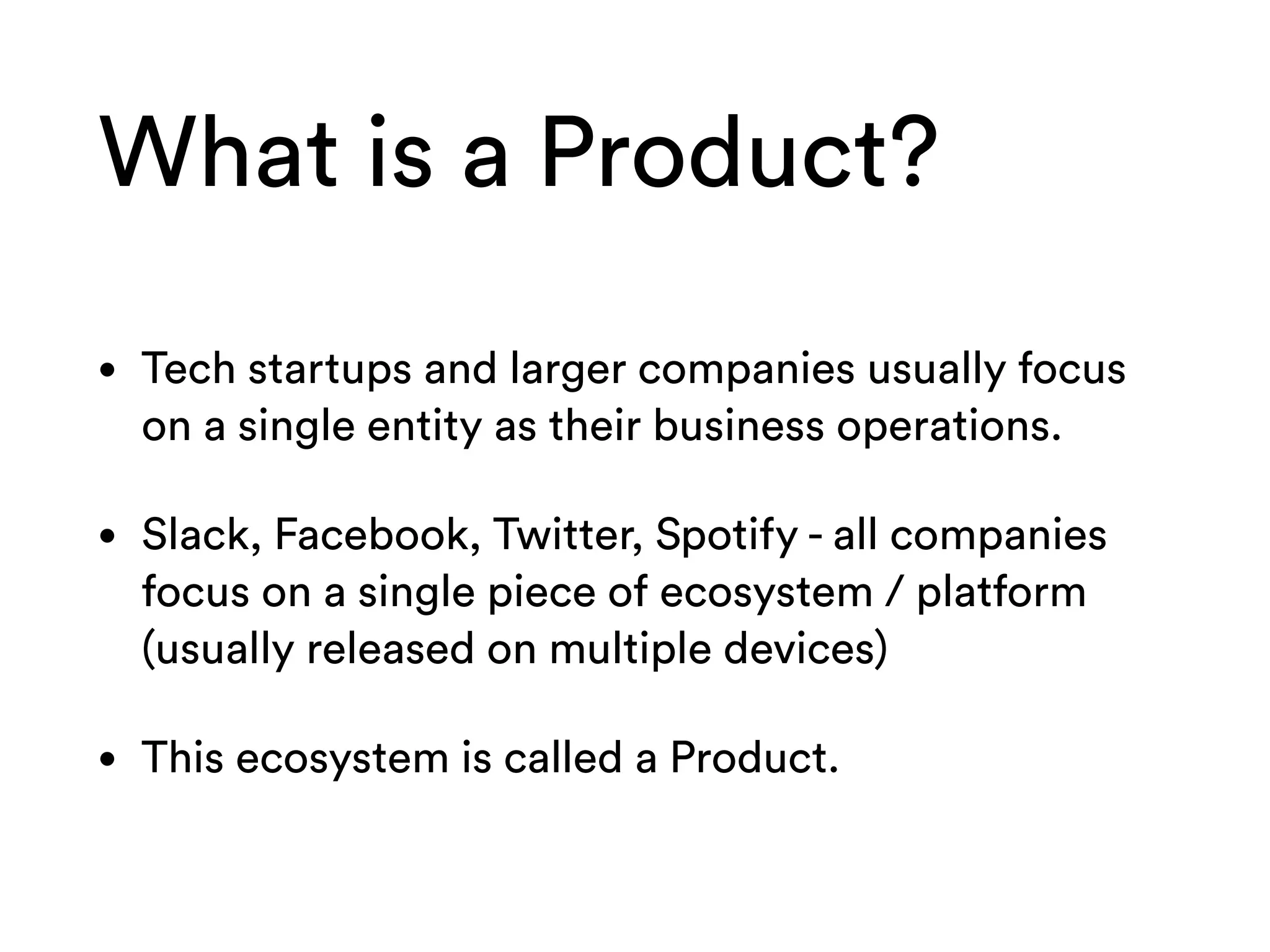 What is a Product?

• Tech startups and larger companies usually focus on a single entity as their business operations.

• Slack, Facebook, Twitter, Spotify - all companies focus on a single piece of ecosystem / platform (usually released on multiple devices)

• This ecosystem is called a Product.